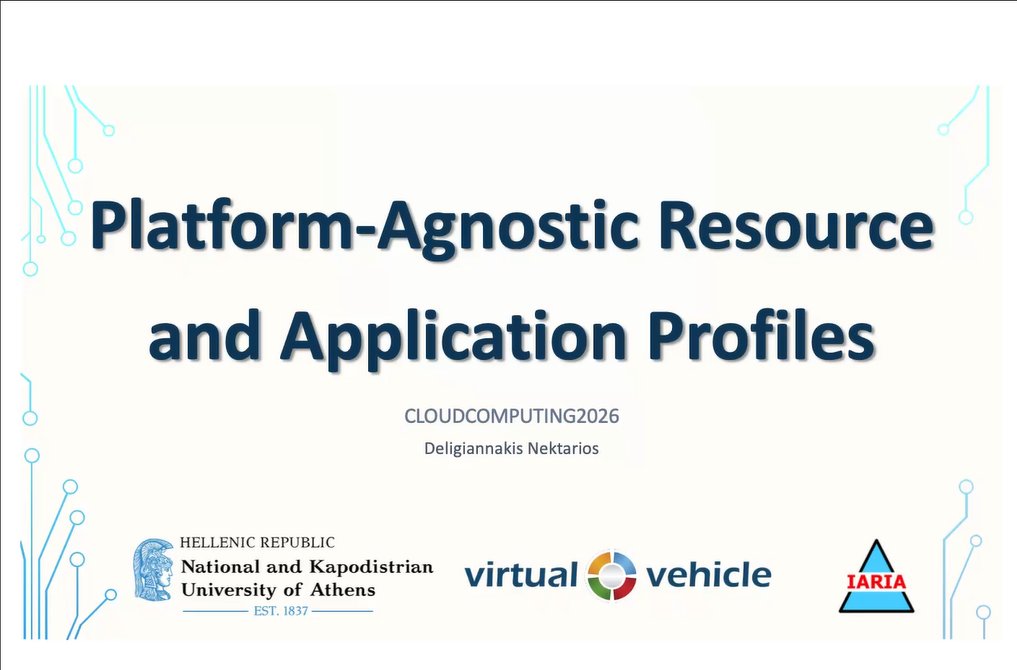 Platform-Agnostic Resource and Application Profiles

CLOUDCOMPUTING2026

Deligiannakis Nektarios

HELLENIC REPUBLIC
National and Kapodistrian University of Athens
EST. 1837

virtual vehicle

IARIA